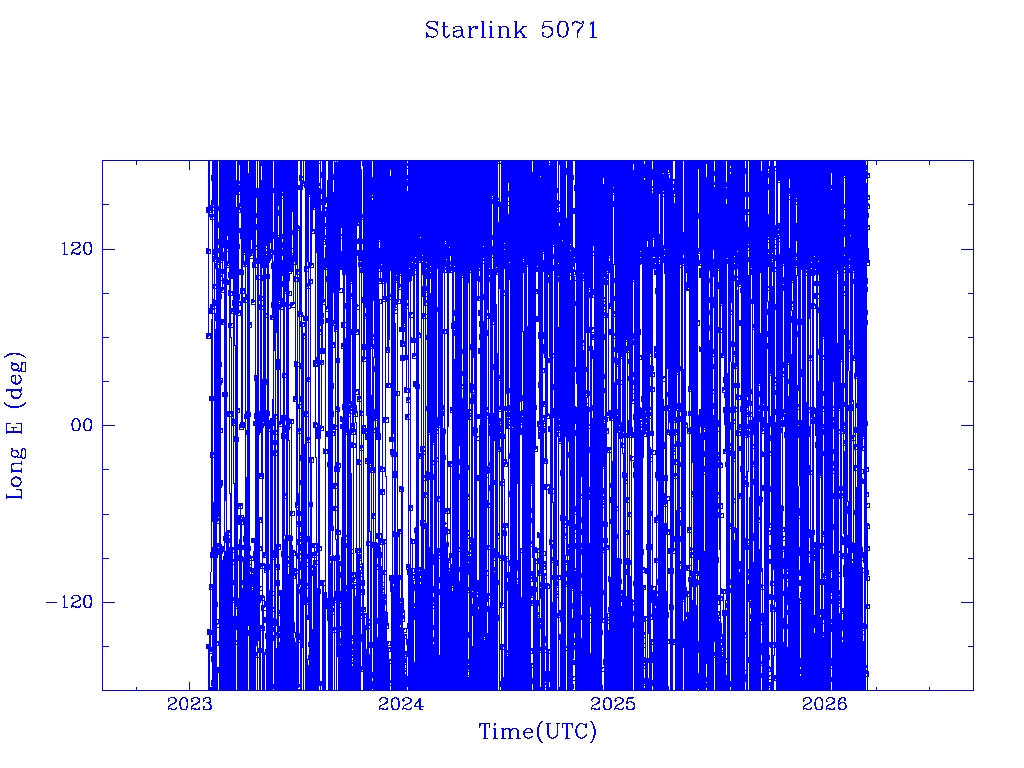 Starlink 5071

Long E (deg)

120

00

−120

2023

2024

2025

2026

Time(UTC)